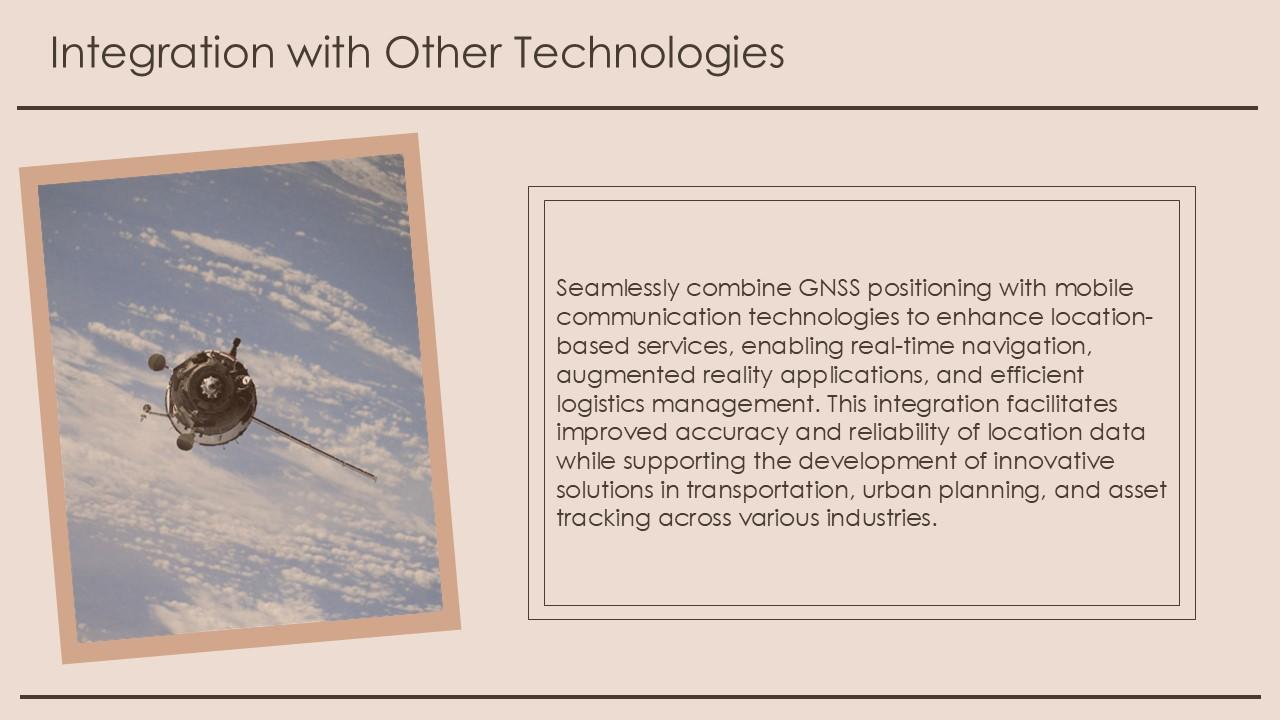 Integration with Other Technologies

Seamlessly combine GNSS positioning with mobile communication technologies to enhance location-based services, enabling real-time navigation, augmented reality applications, and efficient logistics management. This integration facilitates improved accuracy and reliability of location data while supporting the development of innovative solutions in transportation, urban planning, and asset tracking across various industries.